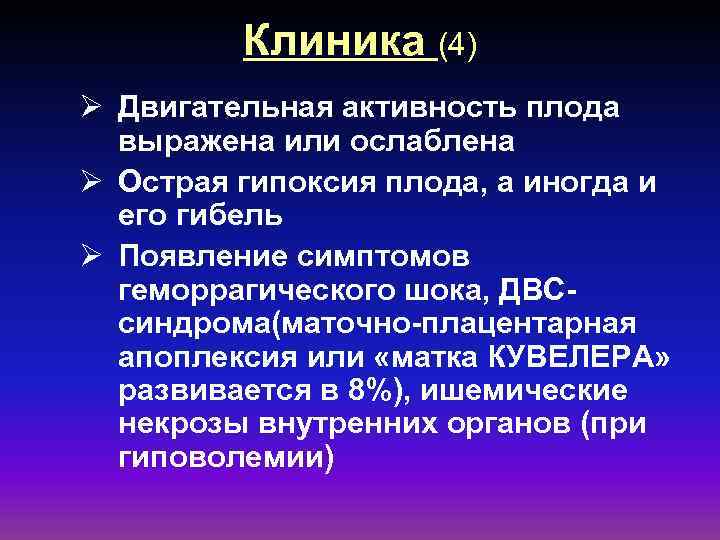 Клиника (4)

➢ Двигательная активность плода выражена или ослаблена

➢ Острая гипоксия плода, а иногда и его гибель

➢ Появление симптомов геморрагического шока, ДВС-синдрома(маточно-плацентарная апоплексия или «матка КУВЕЛЕРА» развивается в 8%), ишемические некрозы внутренних органов (при гиповолемии)